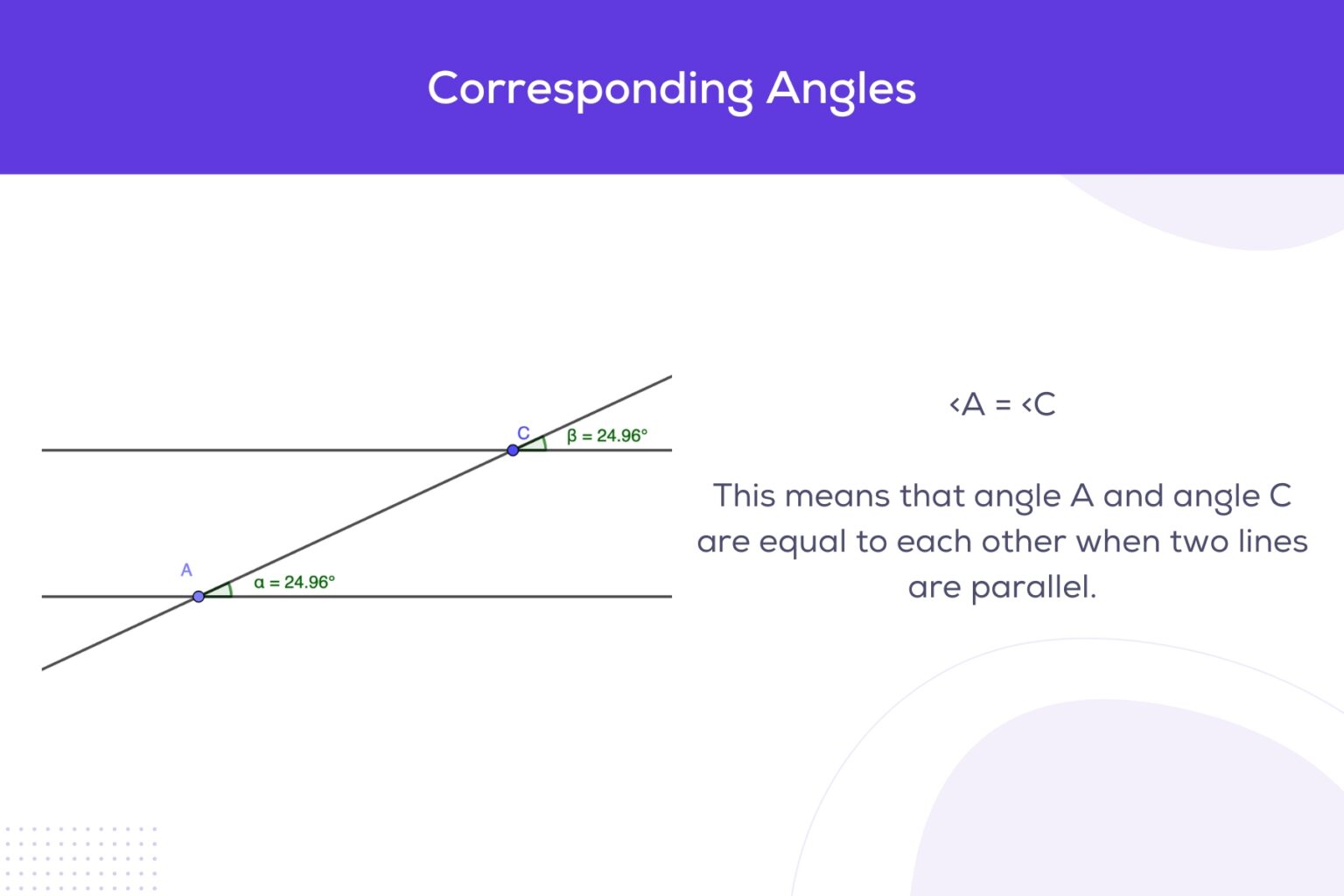 Corresponding Angles

C
$\beta = 24.96°$

A
$\alpha = 24.96°$

‹A = ‹C

This means that angle A and angle C are equal to each other when two lines are parallel.